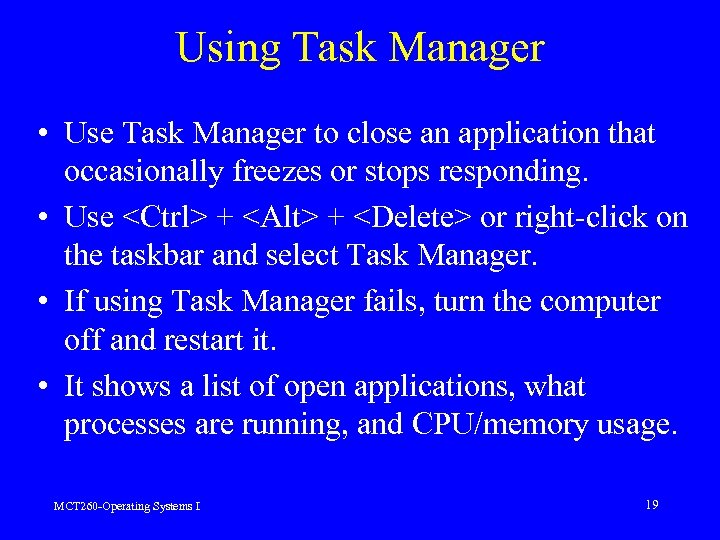 Using Task Manager

• Use Task Manager to close an application that occasionally freezes or stops responding.

• Use <Ctrl> + <Alt> + <Delete> or right-click on the taskbar and select Task Manager.

• If using Task Manager fails, turn the computer off and restart it.

• It shows a list of open applications, what processes are running, and CPU/memory usage.

MCT260-Operating Systems I

19